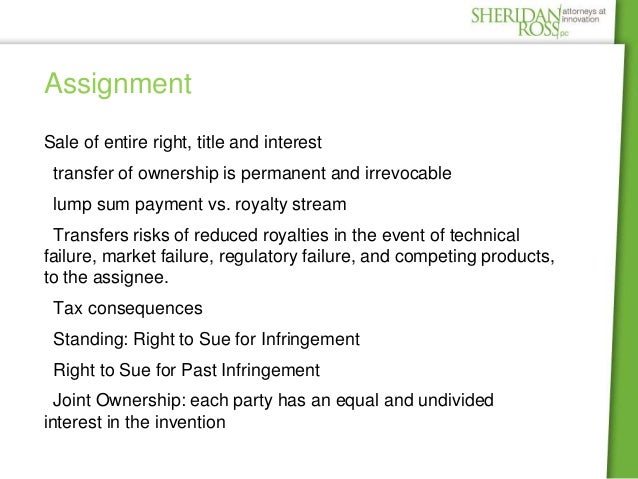 SHERIDAN ROSS pc attorneys at innovation

Assignment

Sale of entire right, title and interest

transfer of ownership is permanent and irrevocable

lump sum payment vs. royalty stream

Transfers risks of reduced royalties in the event of technical failure, market failure, regulatory failure, and competing products, to the assignee.

Tax consequences

Standing: Right to Sue for Infringement

Right to Sue for Past Infringement

Joint Ownership: each party has an equal and undivided interest in the invention